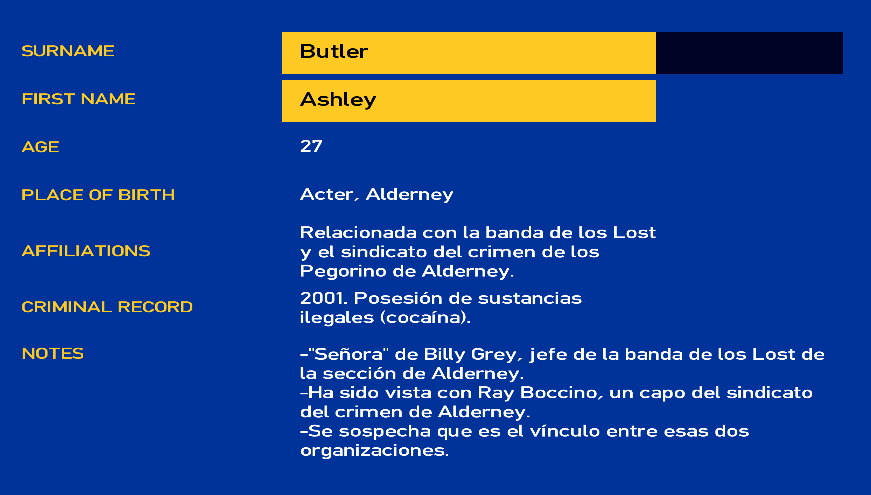 SURNAME
Butler

FIRST NAME
Ashley

AGE
27

PLACE OF BIRTH
Acter, Alderney

AFFILIATIONS
Relacionada con la banda de los Lost y el sindicato del crimen de los Pegorino de Alderney.

CRIMINAL RECORD
2001. Posesión de sustancias ilegales (cocaína).

NOTES
-"Señora" de Billy Grey, jefe de la banda de los Lost de la sección de Alderney.
-Ha sido vista con Ray Boccino, un capo del sindicato del crimen de Alderney.
-Se sospecha que es el vínculo entre esas dos organizaciones.